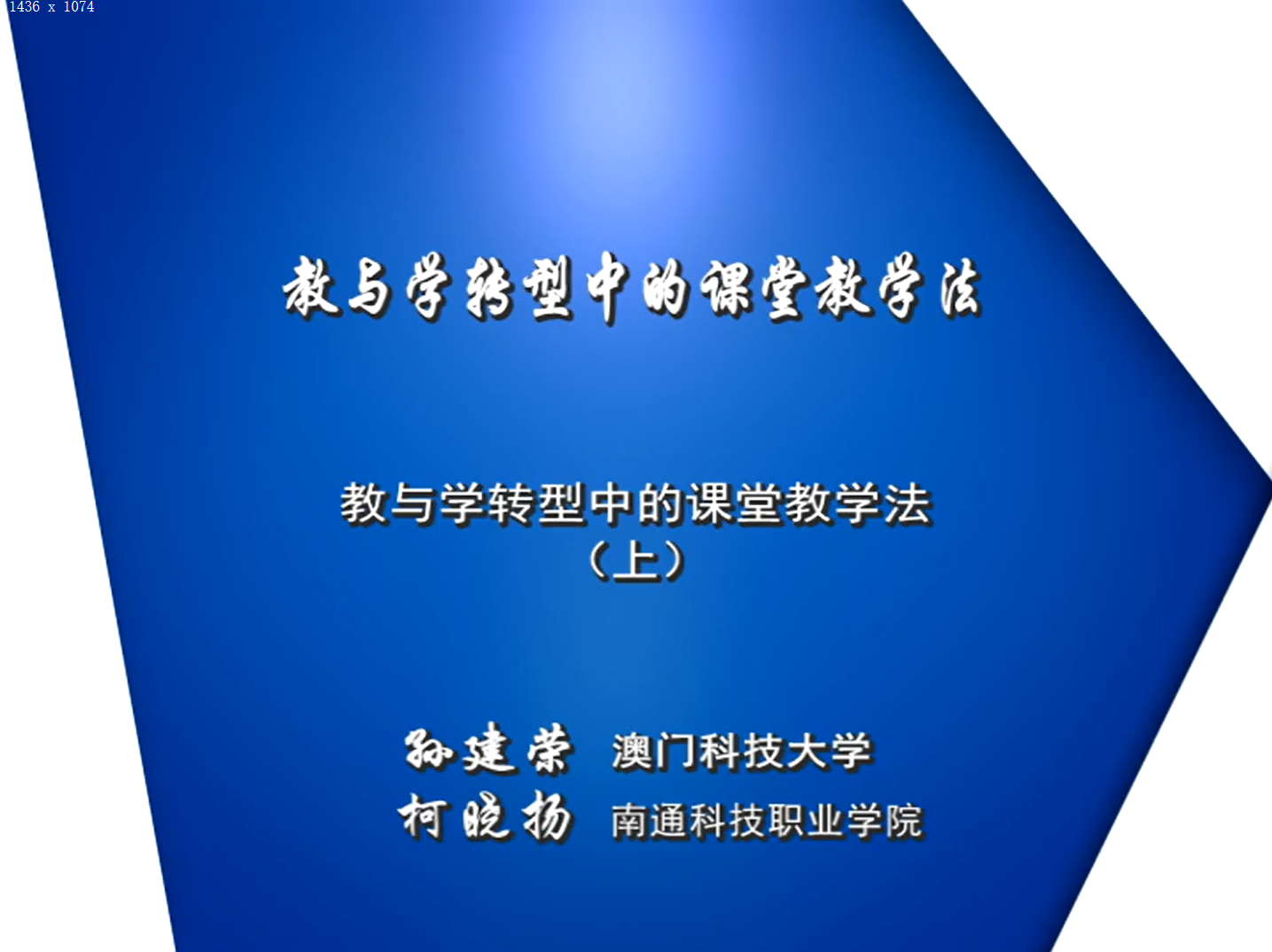 1436 x 1074

教与学转型中的课堂教学法

教与学转型中的课堂教学法
（上）

孙建荣 澳门科技大学
柯晓扬 南通科技职业学院